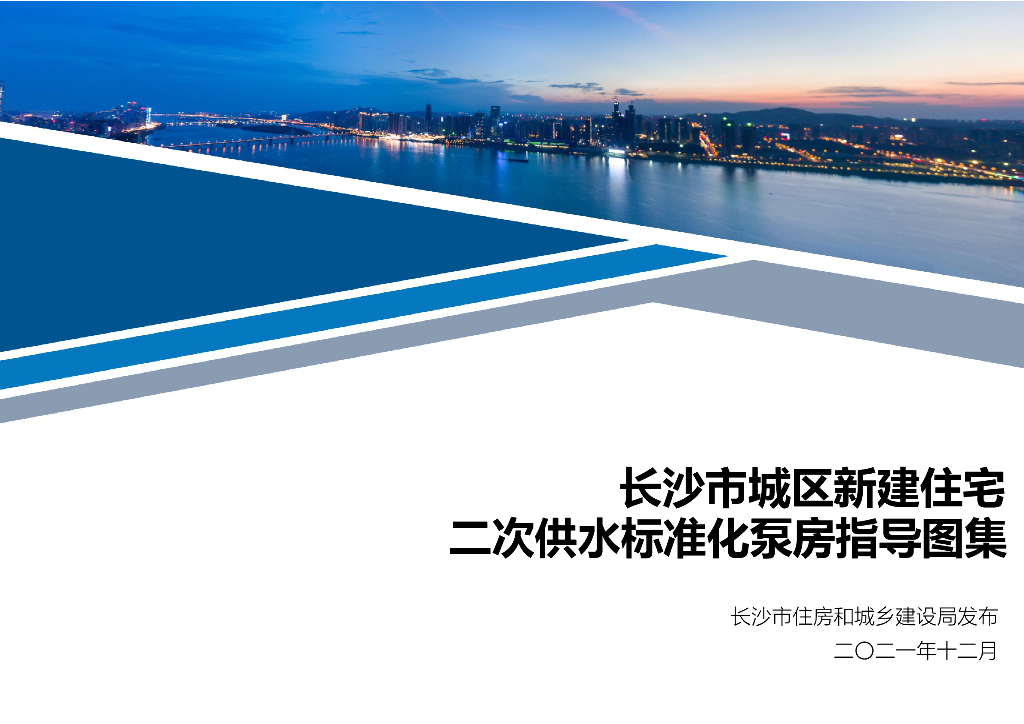 长沙市城区新建住宅
二次供水标准化泵房指导图集

长沙市住房和城乡建设局发布
二〇二一年十二月